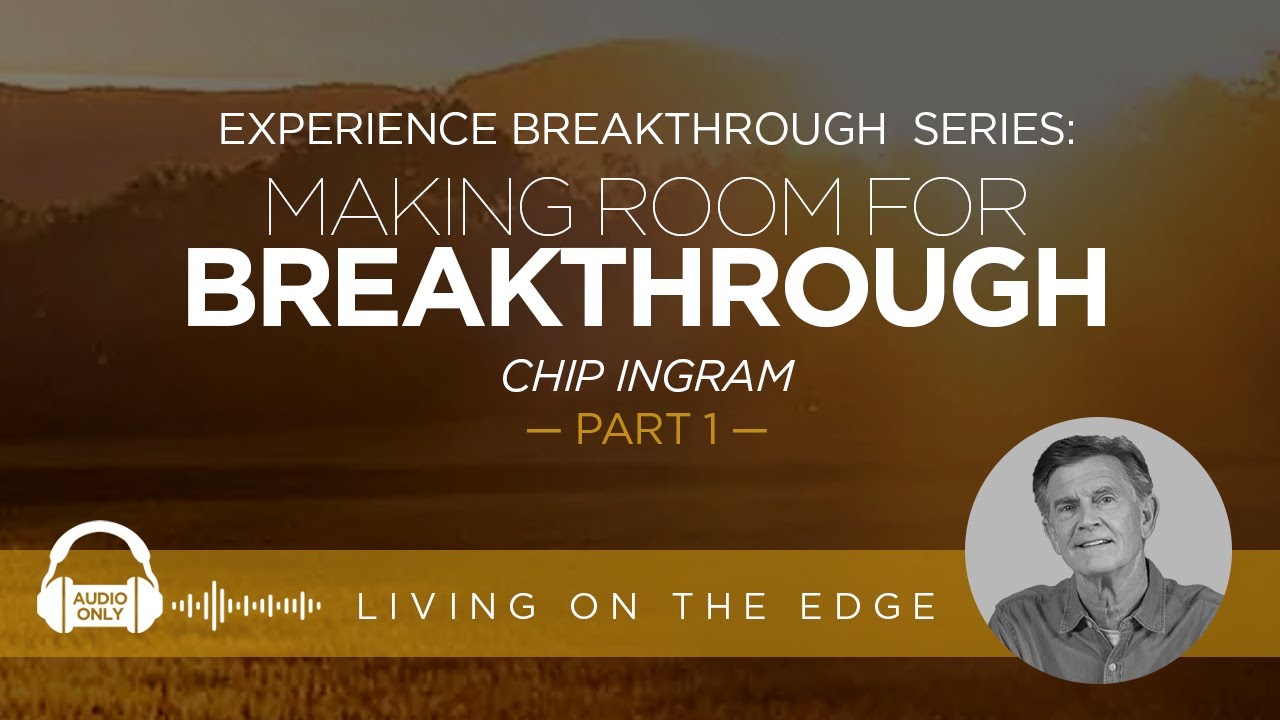 EXPERIENCE BREAKTHROUGH SERIES:
MAKING ROOM FOR
BREAKTHROUGH
CHIP INGRAM
— PART 1 —

AUDIO ONLY

LIVING ON THE EDGE